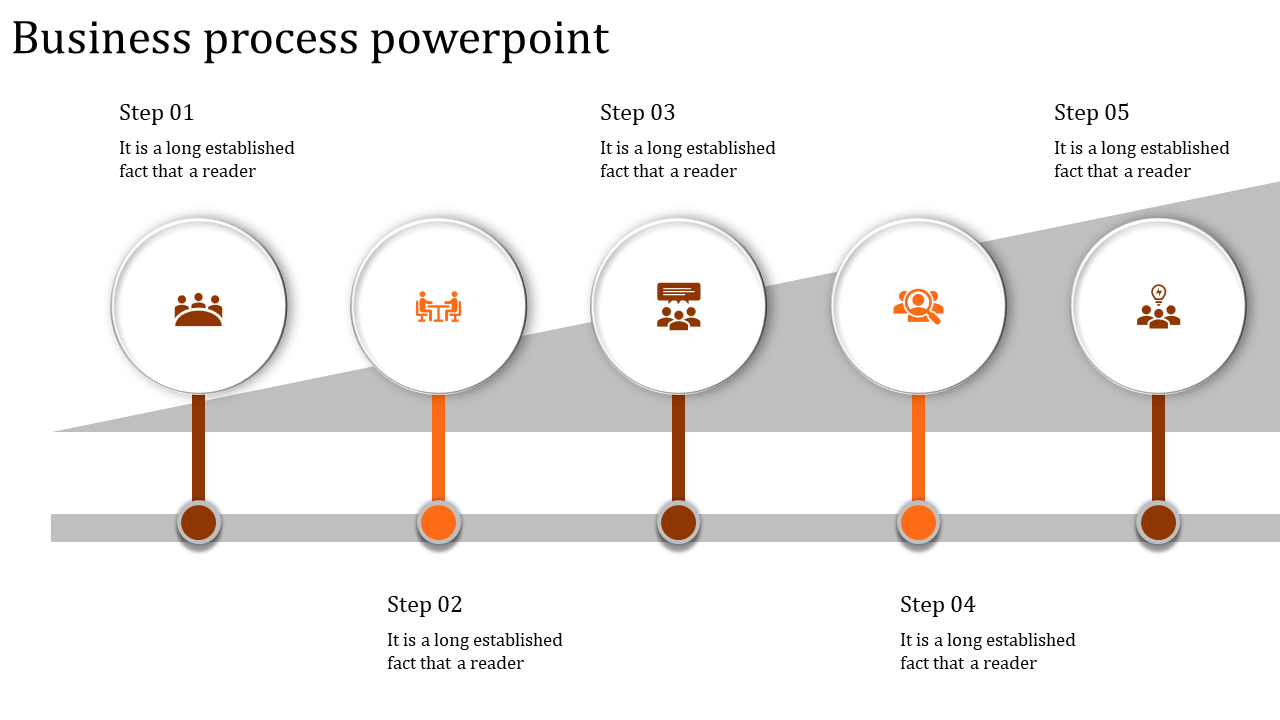 Business process powerpoint

Step 01
It is a long established fact that a reader

Step 03
It is a long established fact that a reader

Step 05
It is a long established fact that a reader

Step 02
It is a long established fact that a reader

Step 04
It is a long established fact that a reader